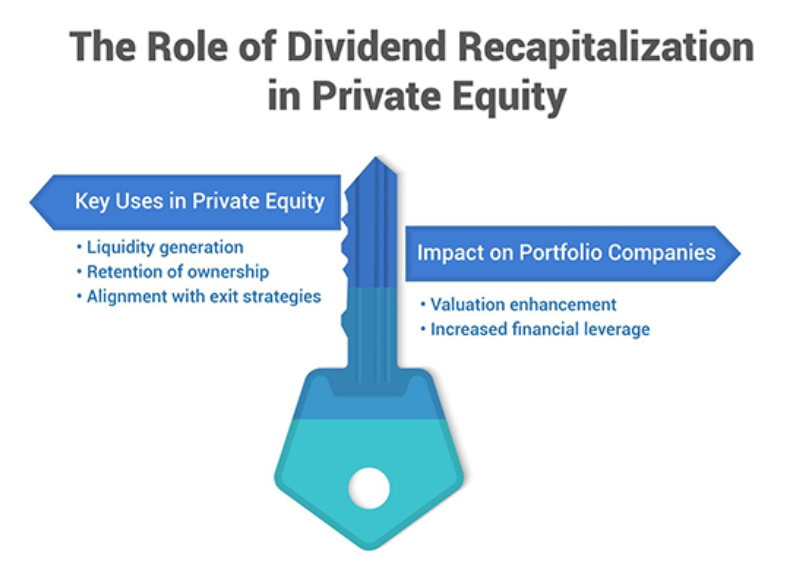 The Role of Dividend Recapitalization in Private Equity

Key Uses in Private Equity

• Liquidity generation
• Retention of ownership
• Alignment with exit strategies

Impact on Portfolio Companies

• Valuation enhancement
• Increased financial leverage